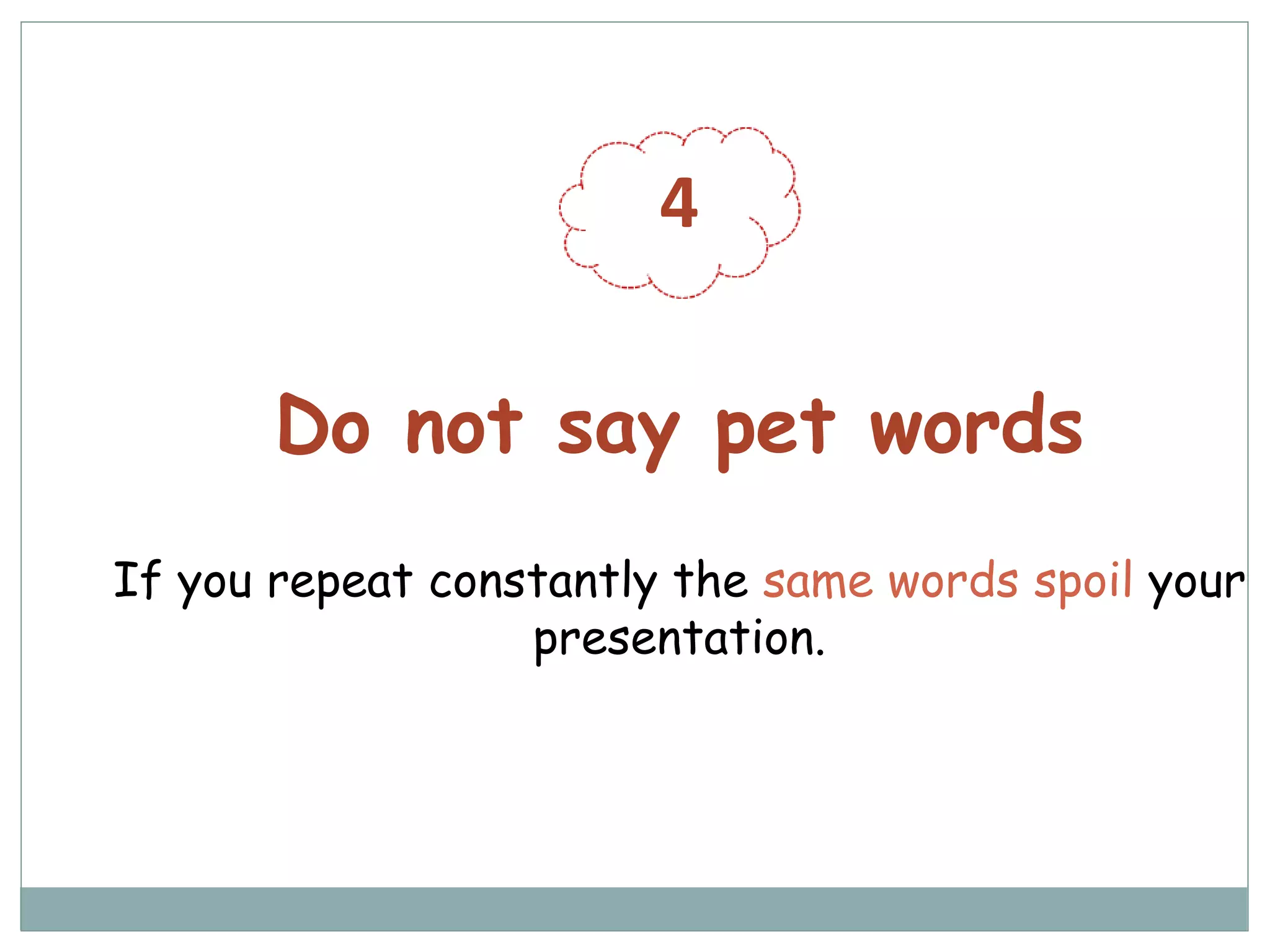 4

Do not say pet words

If you repeat constantly the same words spoil your presentation.